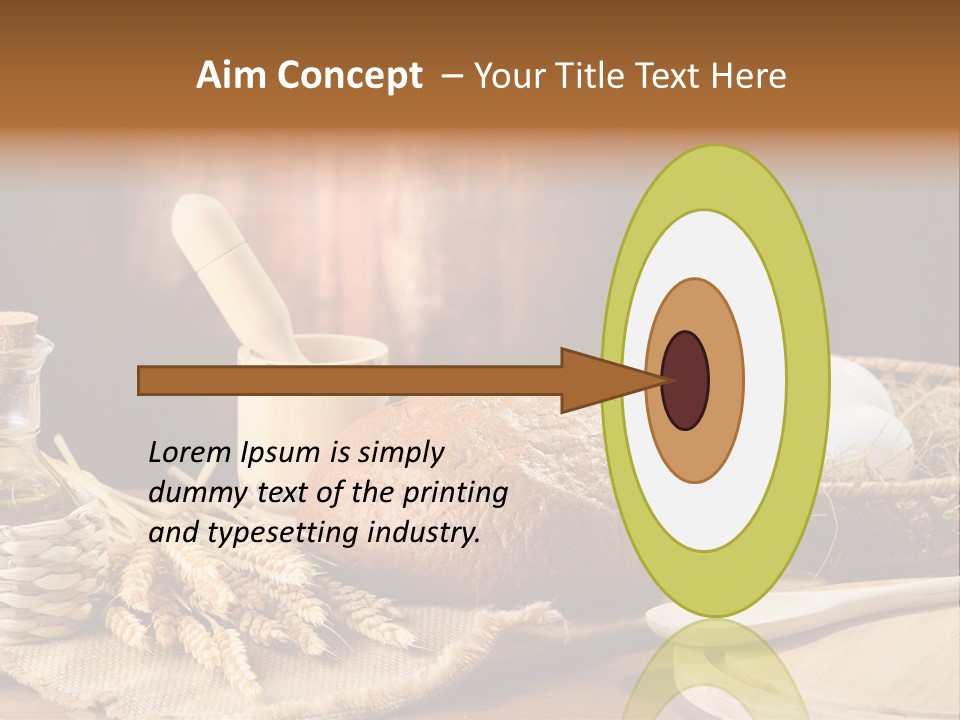 Aim Concept – Your Title Text Here

Lorem Ipsum is simply dummy text of the printing and typesetting industry.